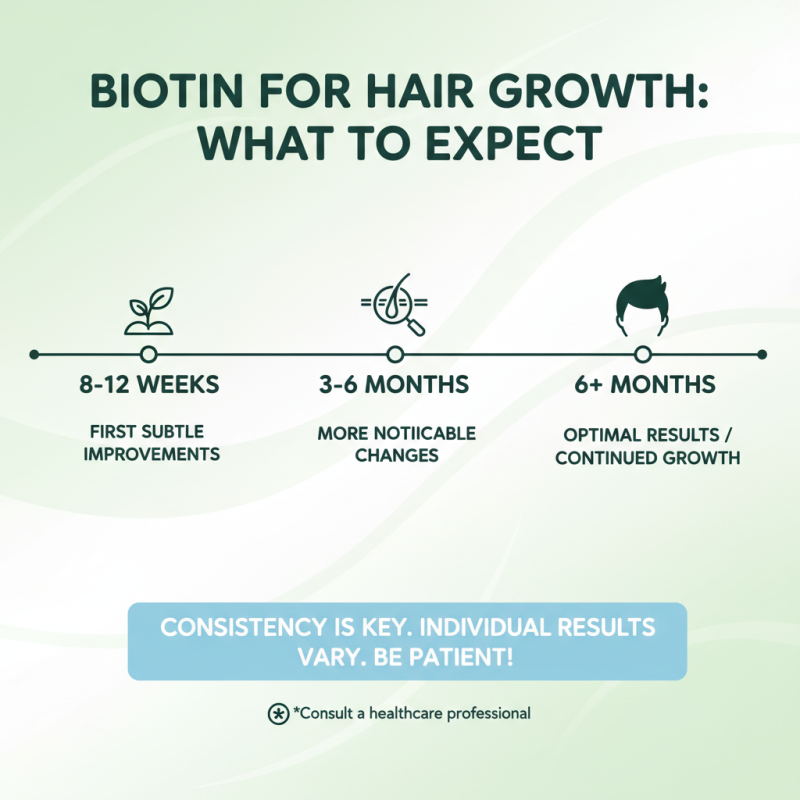 BIOTIN FOR HAIR GROWTH: WHAT TO EXPECT

8-12 WEEKS

FIRST SUBTLE IMPROVEMENTS

3-6 MONTHS

MORE NOTIICABLE CHANGES

6+ MONTHS

OPTIMAL RESULTS / CONTINUED GROWTH

CONSISTENCY IS KEY. INDIVIDUAL RESULTS VARY. BE PATIENT!

*Consult a healthcare professional